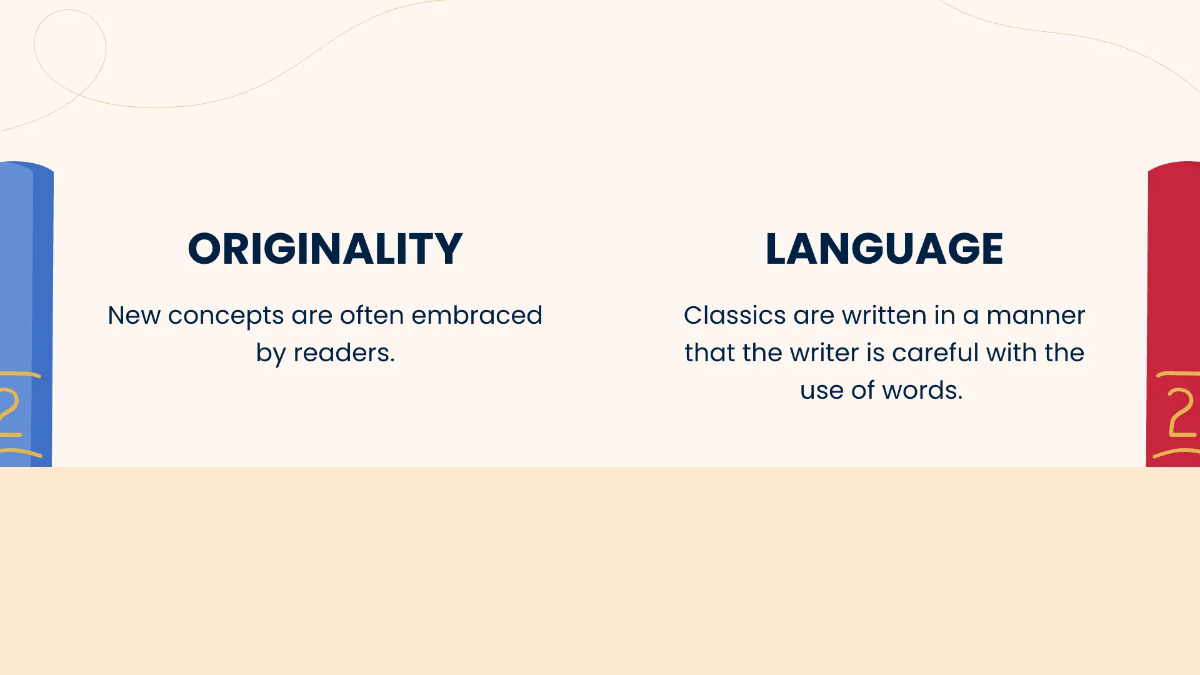 ORIGINALITY

New concepts are often embraced by readers.

LANGUAGE

Classics are written in a manner that the writer is careful with the use of words.